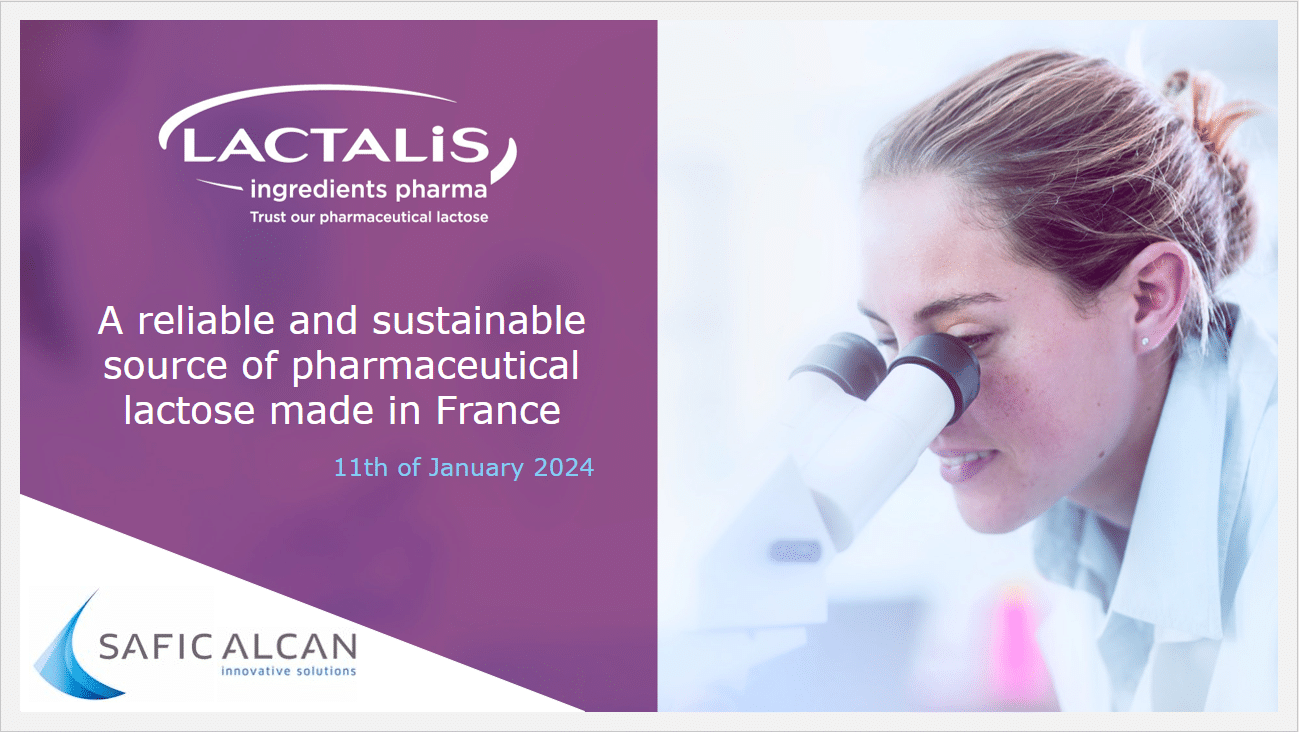 LACTALIS
ingredients pharma
Trust our pharmaceutical lactose

A reliable and sustainable source of pharmaceutical lactose made in France

11th of January 2024

SAFIC ALCAN
innovative solutions